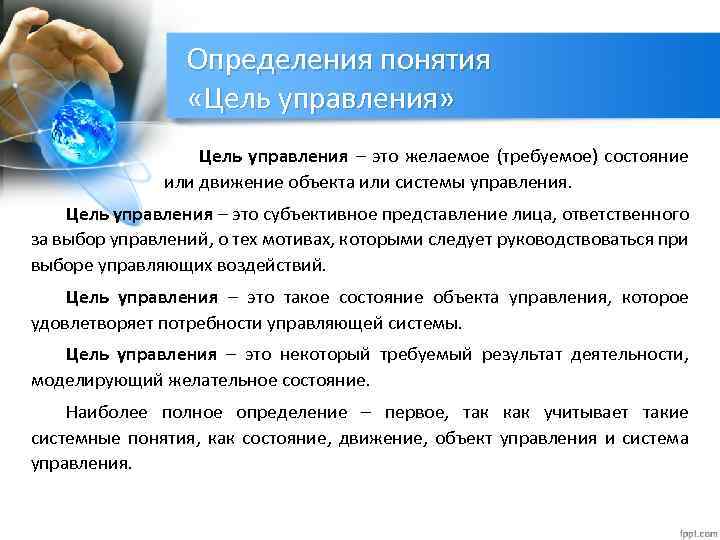 Определения понятия «Цель управления»

Цель управления – это желаемое (требуемое) состояние или движение объекта или системы управления.

Цель управления – это субъективное представление лица, ответственного за выбор управлений, о тех мотивах, которыми следует руководствоваться при выборе управляющих воздействий.

Цель управления – это такое состояние объекта управления, которое удовлетворяет потребности управляющей системы.

Цель управления – это некоторый требуемый результат деятельности, моделирующий желательное состояние.

Наиболее полное определение – первое, так как учитывает такие системные понятия, как состояние, движение, объект управления и система управления.

fppt.com